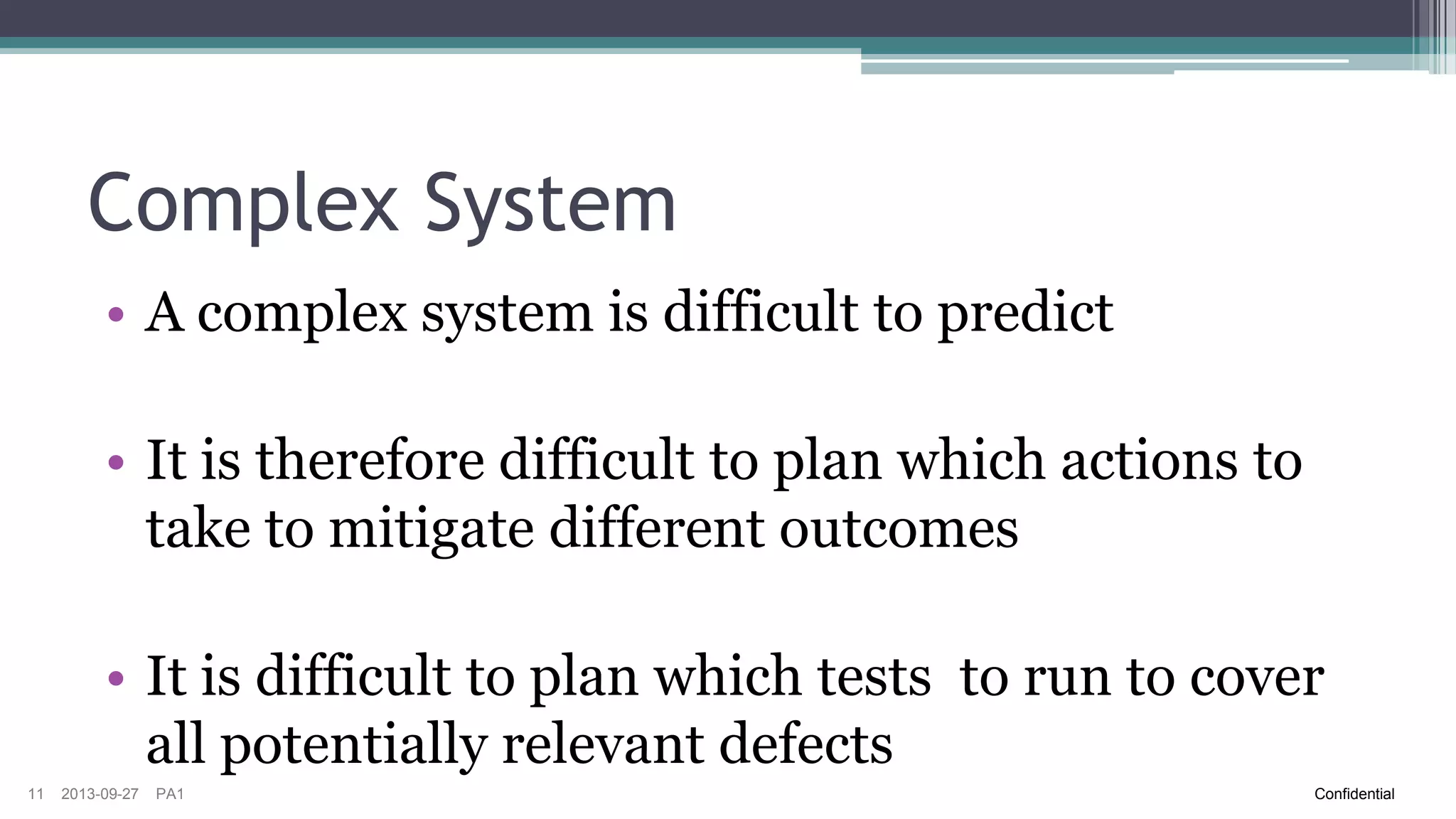 Complex System

• A complex system is difficult to predict

• It is therefore difficult to plan which actions to take to mitigate different outcomes

• It is difficult to plan which tests  to run to cover all potentially relevant defects

11 2013-09-27 PA1

Confidential